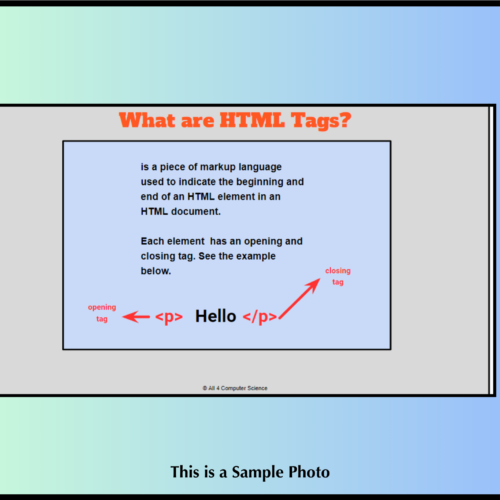 What are HTML Tags?

is a piece of markup language used to indicate the beginning and end of an HTML element in an HTML document.

Each element has an opening and closing tag. See the example below.

closing tag

opening tag

<p> Hello </p>

© All 4 Computer Science

This is a Sample Photo